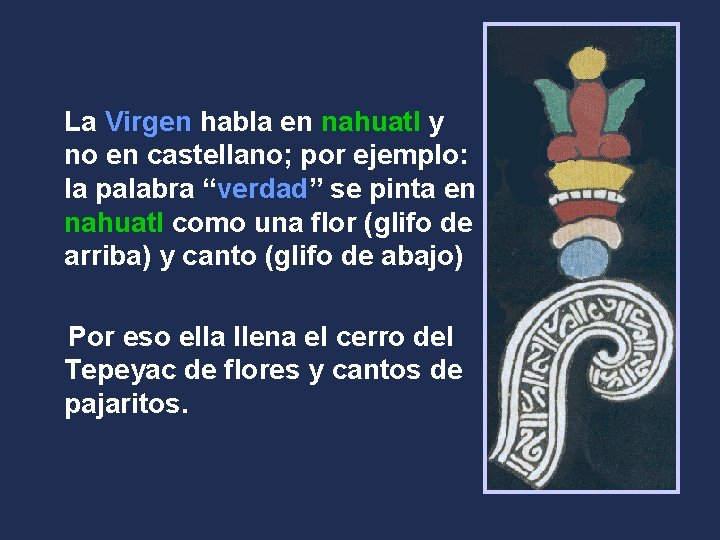 La Virgen habla en nahuatl y no en castellano; por ejemplo: la palabra “verdad” se pinta en nahuatl como una flor (glifo de arriba) y canto (glifo de abajo)

Por eso ella llena el cerro del Tepeyac de flores y cantos de pajaritos.